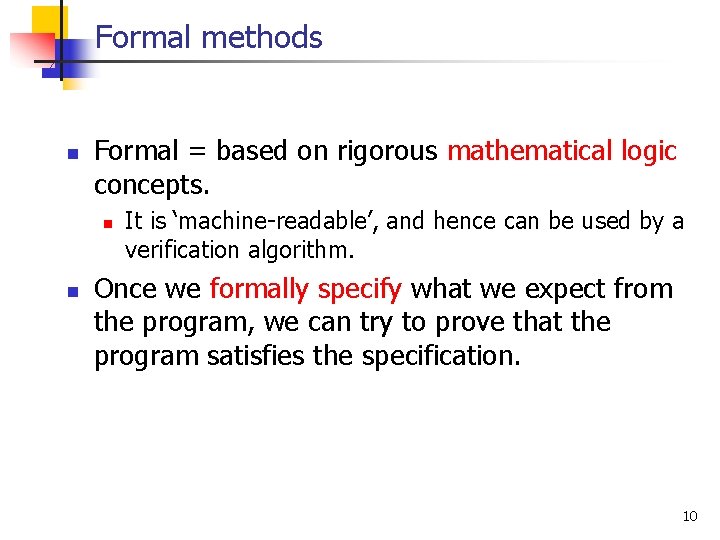 Formal methods

Formal = based on rigorous mathematical logic concepts.

It is ‘machine-readable’, and hence can be used by a verification algorithm.

Once we formally specify what we expect from the program, we can try to prove that the program satisfies the specification.

10